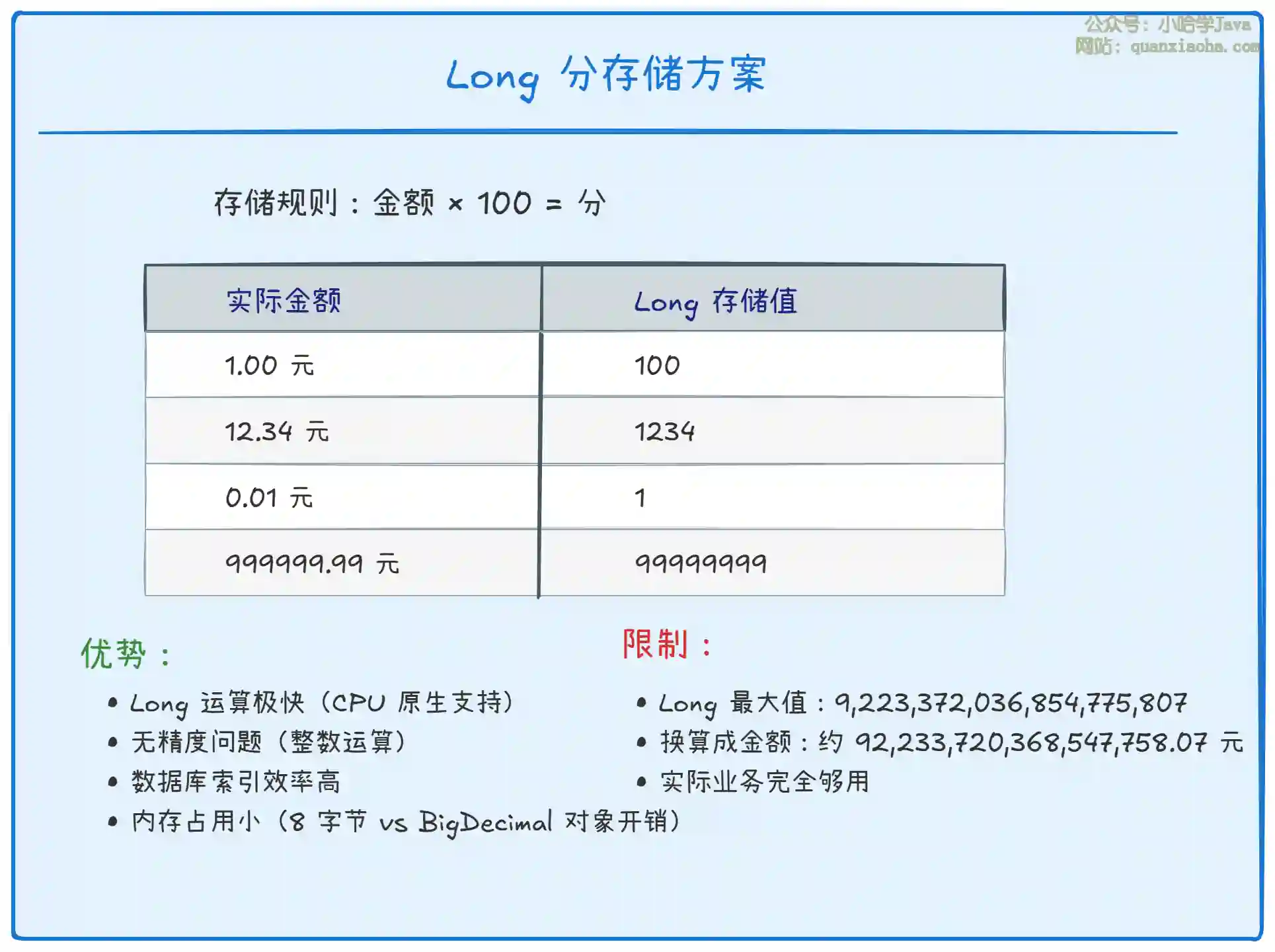 公众号：小哈学Java
网站：quanxiaoha.com

Long 分存储方案

存储规则：金额 × 100 = 分

| 实际金额 | Long 存储值 |
|---|---|
| 1.00 元 | 100 |
| 12.34 元 | 1234 |
| 0.01 元 | 1 |
| 999999.99 元 | 99999999 |

优势：

• Long 运算极快（CPU 原生支持）
• 无精度问题（整数运算）
• 数据库索引效率高
• 内存占用小（8 字节 vs BigDecimal 对象开销）

限制：

• Long 最大值：9,223,372,036,854,775,807
• 换算成金额：约 92,233,720,368,547,758.07 元
• 实际业务完全够用